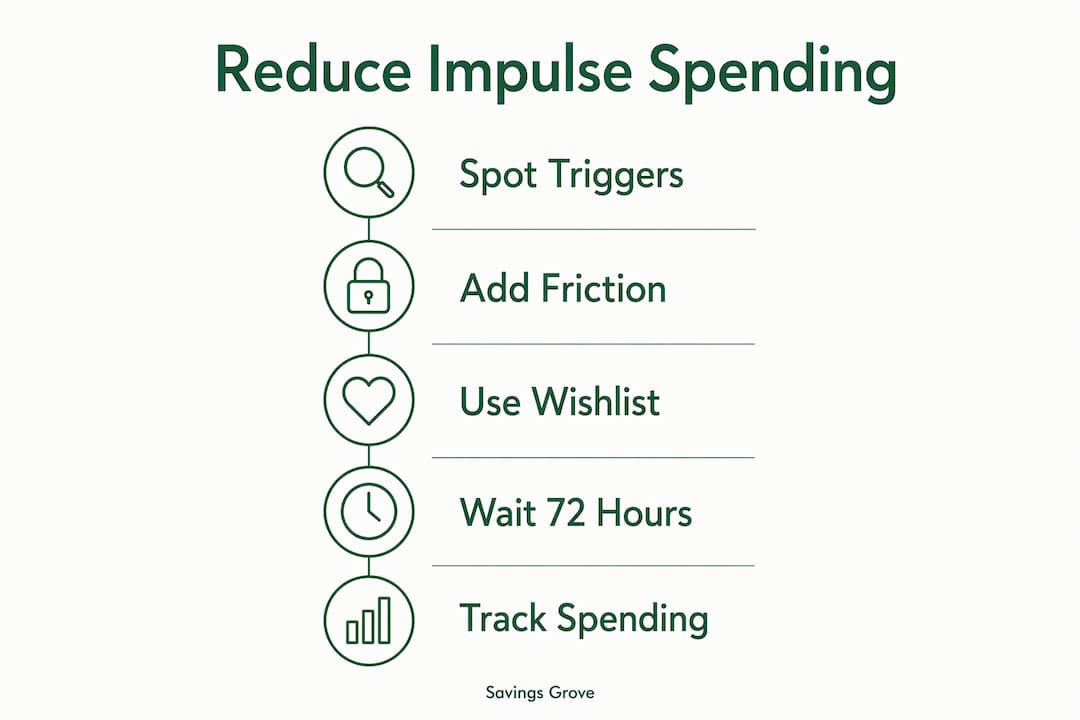 Reduce Impulse Spending

Spot Triggers

Add Friction

Use Wishlist

Wait 72 Hours

Track Spending

Savings Grove